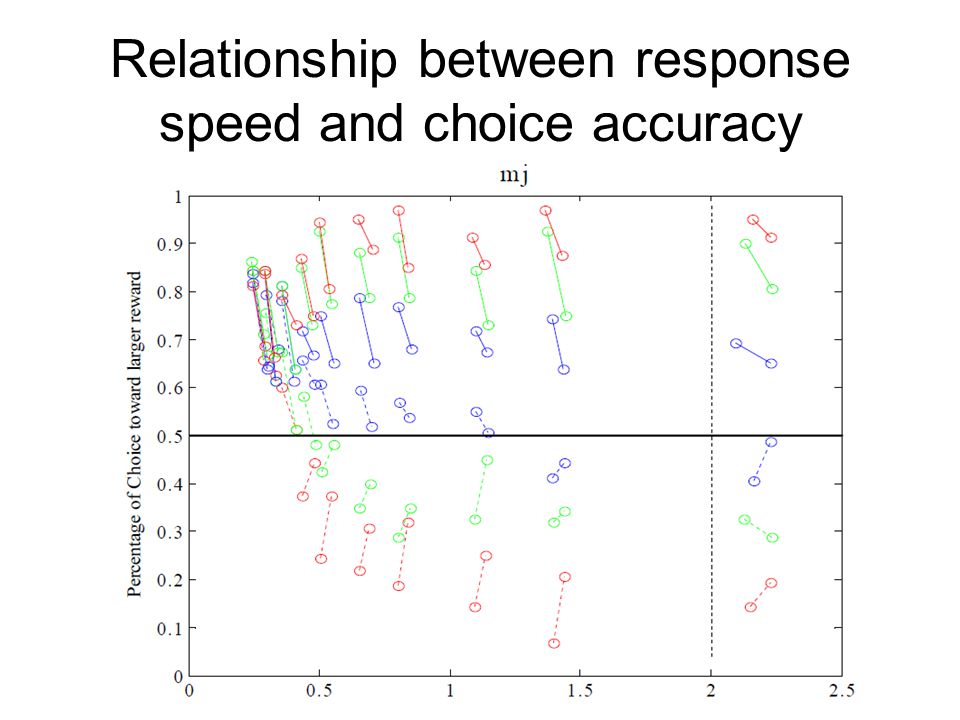 Relationship between response speed and choice accuracy

mj

Percentage of Choice toward larger reward

1
0.9
0.8
0.7
0.6
0.5
0.4
0.3
0.2
0.1
0

0
0.5
1
1.5
2
2.5